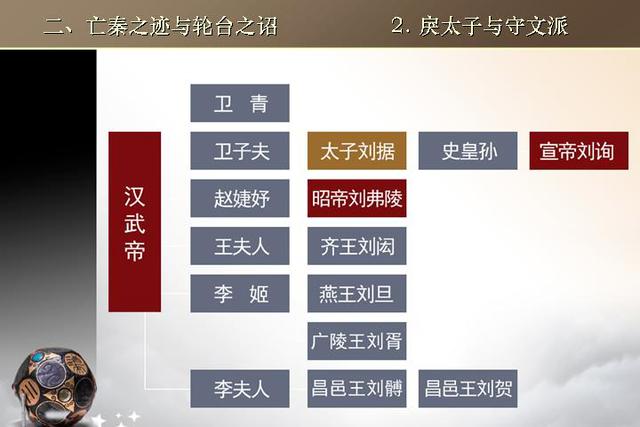 二、亡秦之迹与轮台之诏

2. 戾太子与守文派

汉武帝

卫 青

卫子夫

太子刘据

史皇孙

宣帝刘询

赵婕妤

昭帝刘弗陵

王夫人

齐王刘闳

李 姬

燕王刘旦

广陵王刘胥

李夫人

昌邑王刘髆

昌邑王刘贺